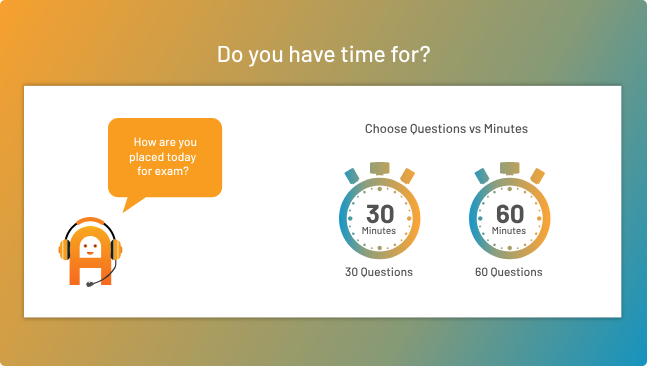 Do you have time for?

How are you placed today for exam?

Choose Questions vs Minutes

30
Minutes
30 Questions

60
Minutes
60 Questions